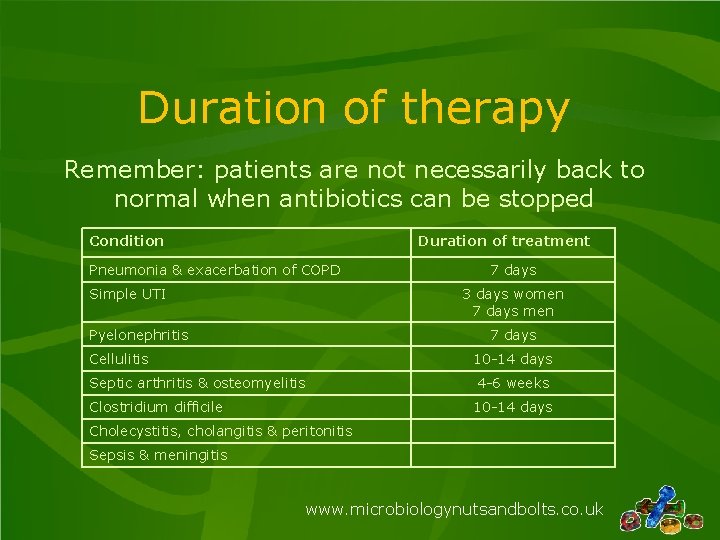 Duration of therapy

Remember: patients are not necessarily back to normal when antibiotics can be stopped

| Condition | Duration of treatment |
|---|---|
| Pneumonia & exacerbation of COPD | 7 days |
| Simple UTI | 3 days women 7 days men |
| Pyelonephritis | 7 days |
| Cellulitis | 10-14 days |
| Septic arthritis & osteomyelitis | 4-6 weeks |
| Clostridium difficile | 10-14 days |
| Cholecystitis, cholangitis & peritonitis | |
| Sepsis & meningitis | |

www.microbiologynutsandbolts.co.uk